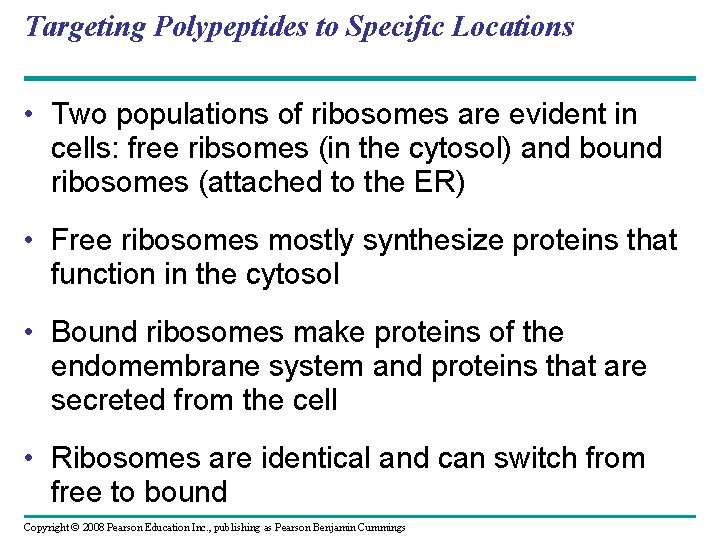 Targeting Polypeptides to Specific Locations

• Two populations of ribosomes are evident in cells: free ribsomes (in the cytosol) and bound ribosomes (attached to the ER)

• Free ribosomes mostly synthesize proteins that function in the cytosol

• Bound ribosomes make proteins of the endomembrane system and proteins that are secreted from the cell

• Ribosomes are identical and can switch from free to bound

Copyright © 2008 Pearson Education Inc., publishing as Pearson Benjamin Cummings